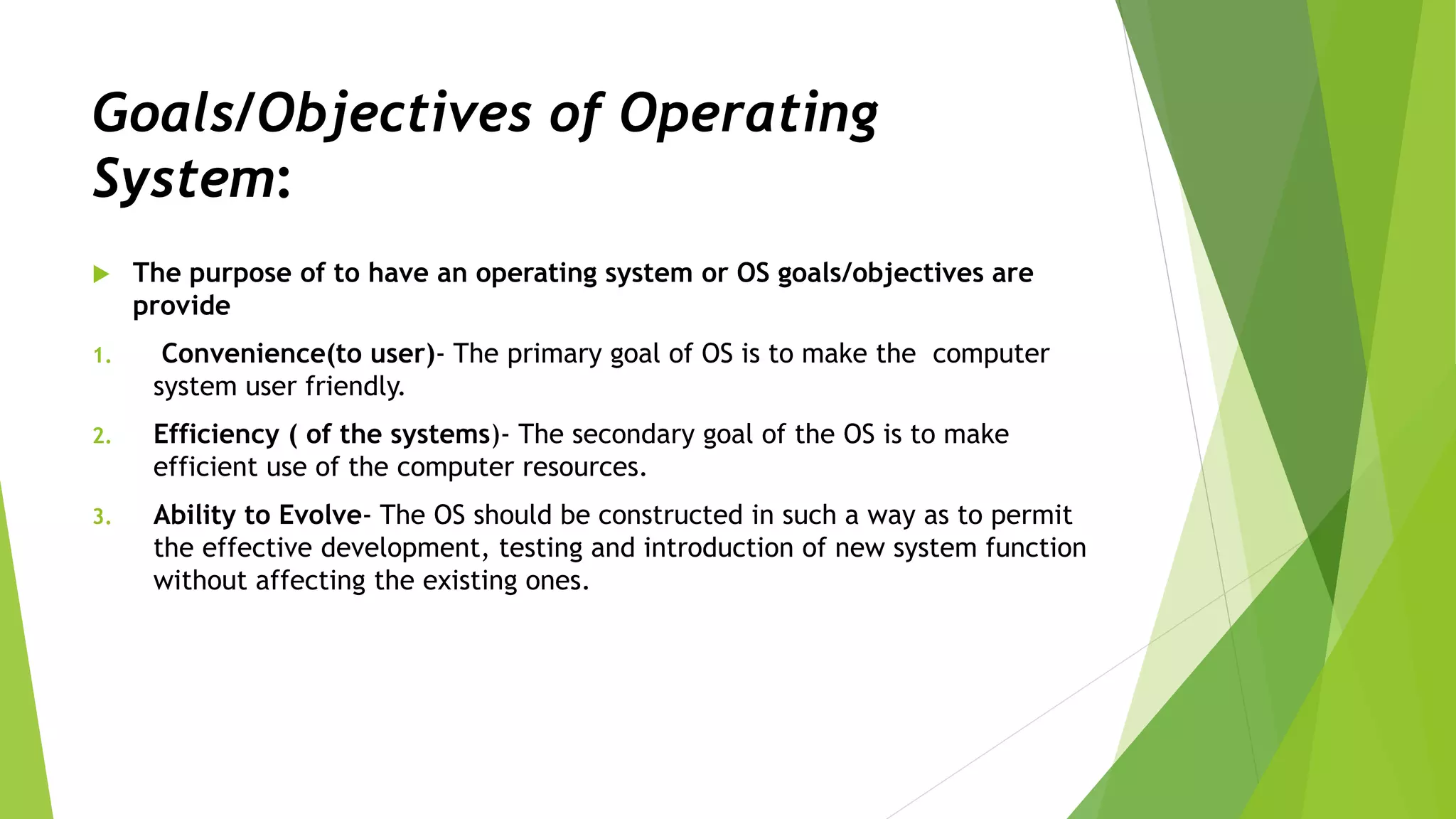 Goals/Objectives of Operating System:

The purpose of to have an operating system or OS goals/objectives are provide

1. Convenience(to user)- The primary goal of OS is to make the computer system user friendly.

2. Efficiency ( of the systems)- The secondary goal of the OS is to make efficient use of the computer resources.

3. Ability to Evolve- The OS should be constructed in such a way as to permit the effective development, testing and introduction of new system function without affecting the existing ones.